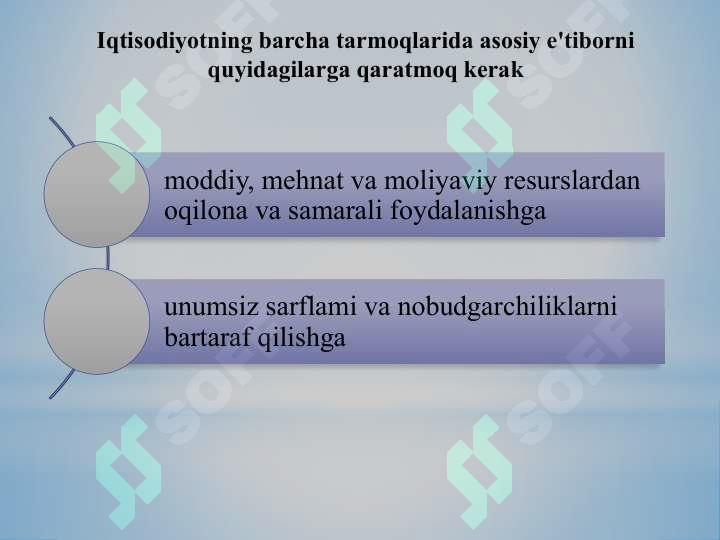 Iqtisodiyotning barcha tarmoqlarida asosiy e'tiborni quyidagilarga qaratmoq kerak

moddiy, mehnat va moliyaviy resurslardan oqilona va samarali foydalanishga

unumsiz sarflami va nobudgarchiliklarni bartaraf qilishga

SOFF SOFF SOFF SOFF